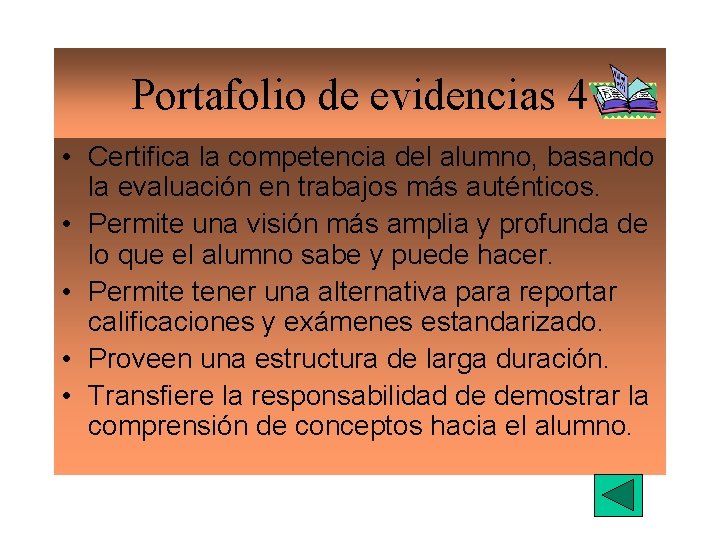 Portafolio de evidencias 4

• Certifica la competencia del alumno, basando la evaluación en trabajos más auténticos.
• Permite una visión más amplia y profunda de lo que el alumno sabe y puede hacer.
• Permite tener una alternativa para reportar calificaciones y exámenes estandarizado.
• Proveen una estructura de larga duración.
• Transfiere la responsabilidad de demostrar la comprensión de conceptos hacia el alumno.